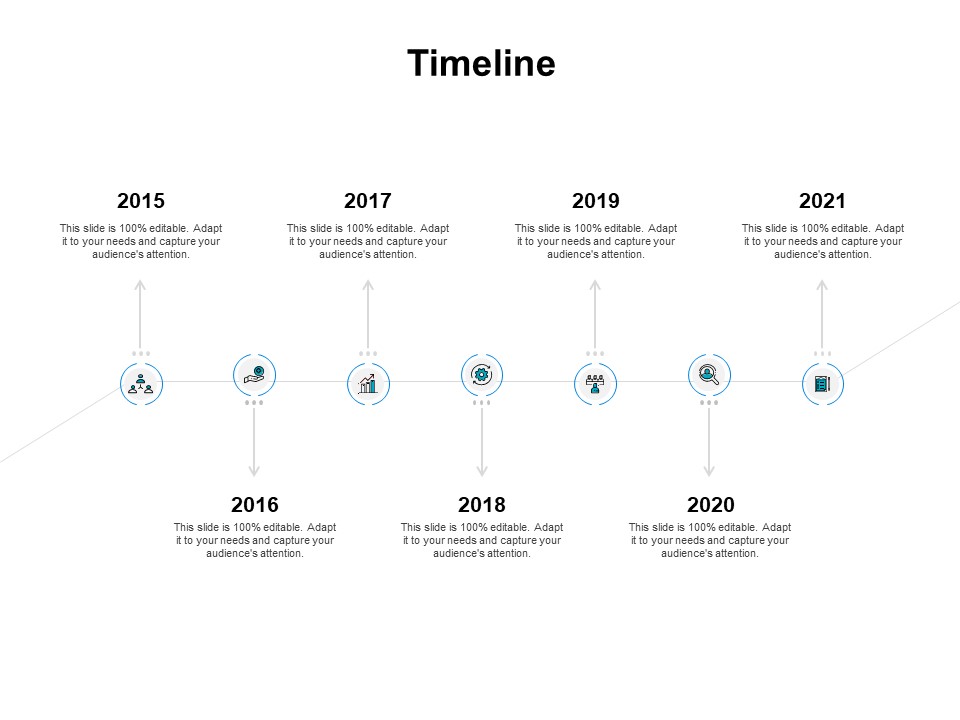 Timeline

2015
This slide is 100% editable. Adapt it to your needs and capture your audience's attention.

2017
This slide is 100% editable. Adapt it to your needs and capture your audience's attention.

2019
This slide is 100% editable. Adapt it to your needs and capture your audience's attention.

2021
This slide is 100% editable. Adapt it to your needs and capture your audience's attention.

2016
This slide is 100% editable. Adapt it to your needs and capture your audience's attention.

2018
This slide is 100% editable. Adapt it to your needs and capture your audience's attention.

2020
This slide is 100% editable. Adapt it to your needs and capture your audience's attention.